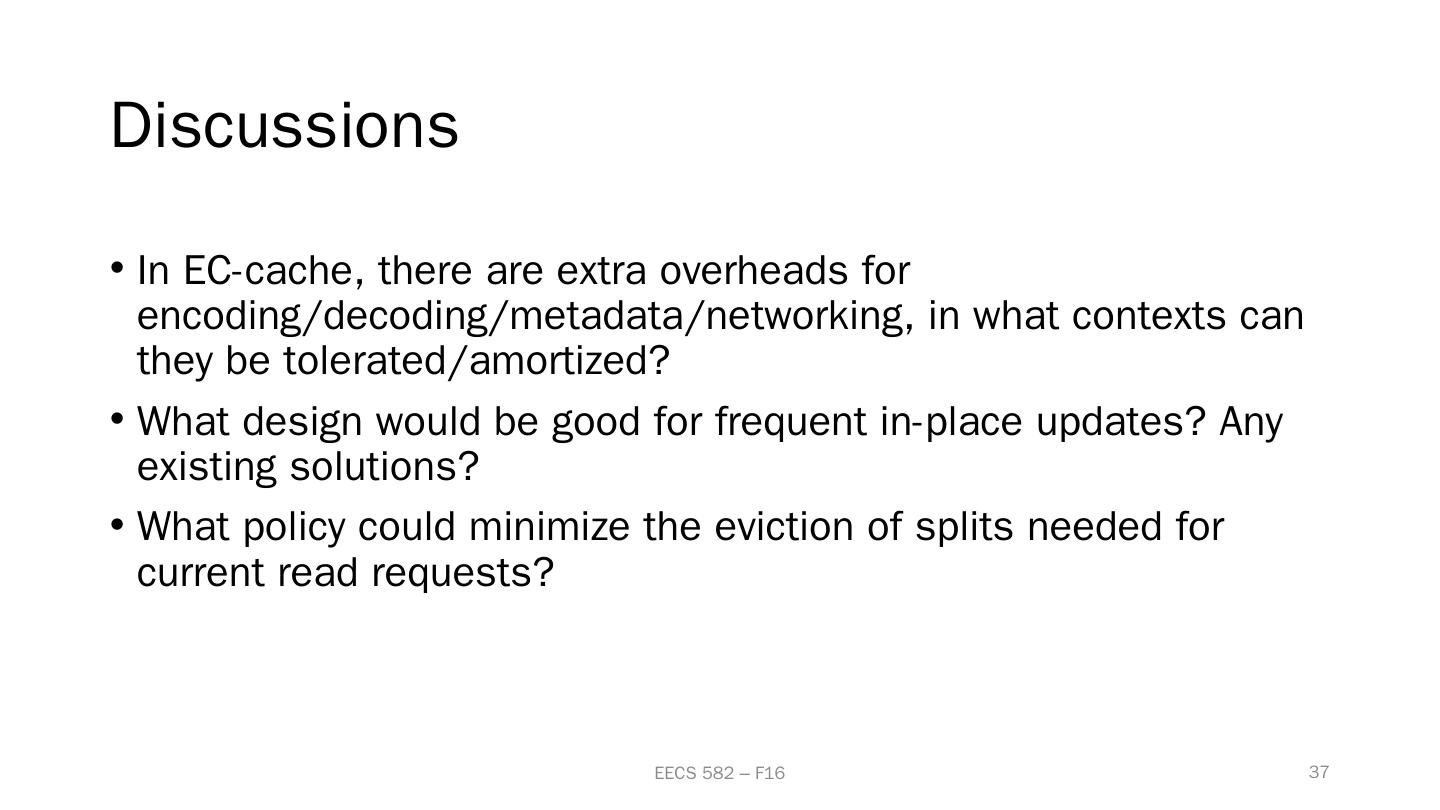 Discussions

• In EC-cache, there are extra overheads for encoding/decoding/metadata/networking, in what contexts can they be tolerated/amortized?

• What design would be good for frequent in-place updates? Any existing solutions?

• What policy could minimize the eviction of splits needed for current read requests?

EECS 582 – F16

37